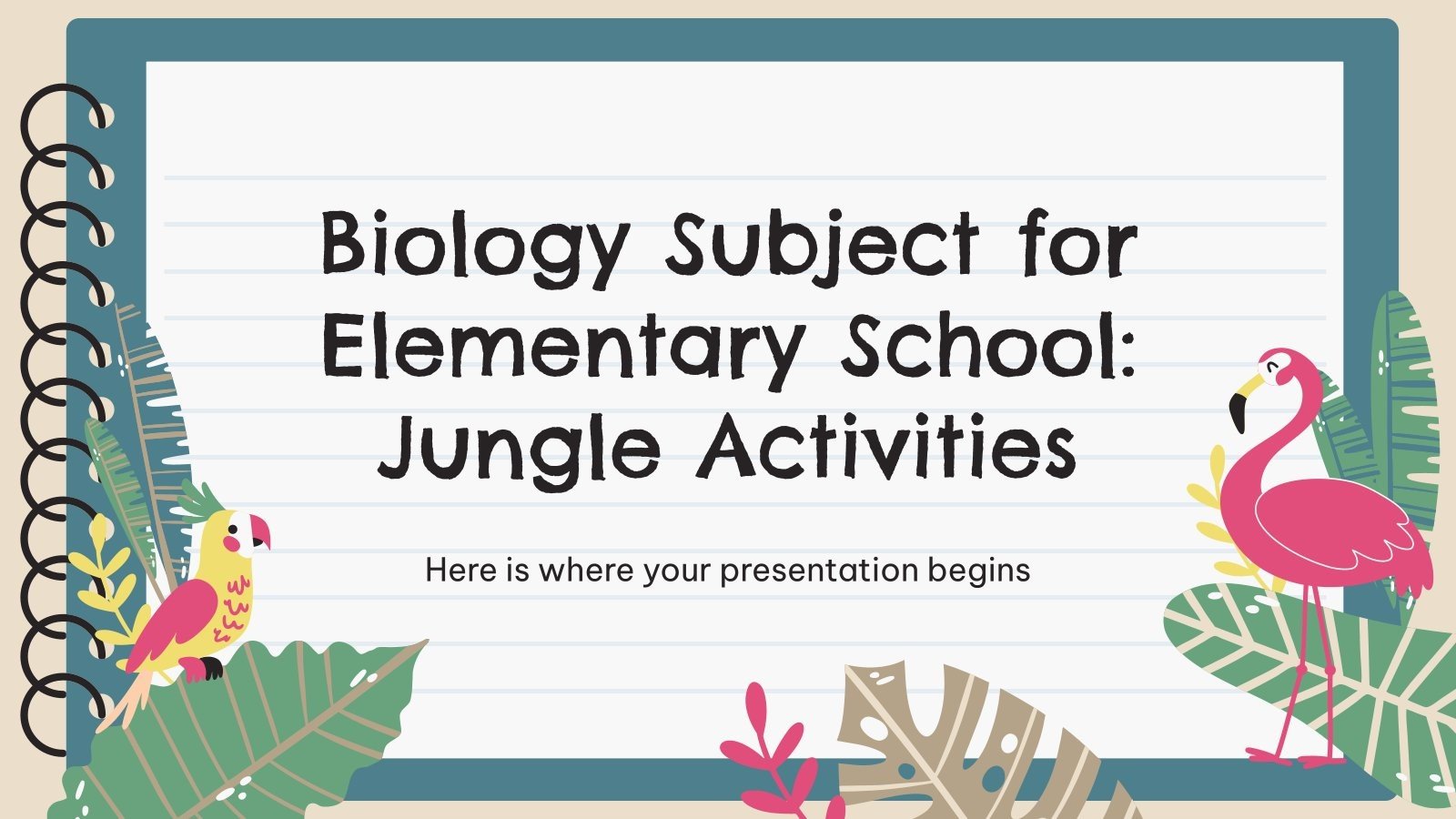 Biology Subject for Elementary School: Jungle Activities

Here is where your presentation begins